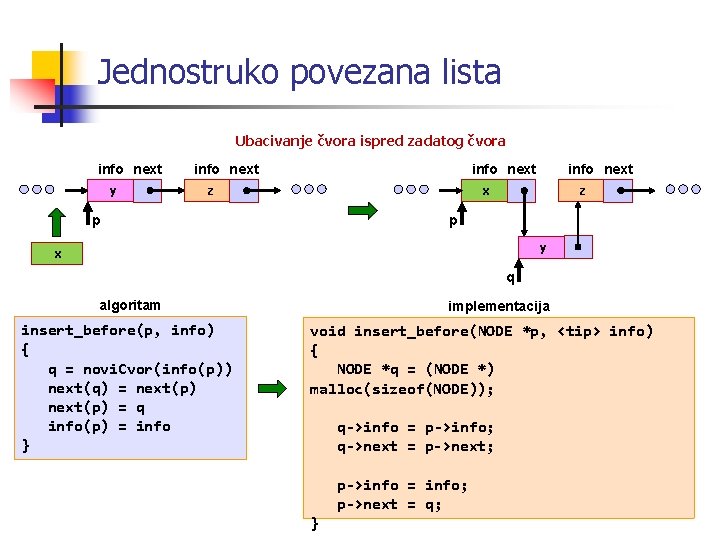 Jednostruko povezana lista

Ubacivanje čvora ispred zadatog čvora

info next info next
y z
p
x

info next info next
x z
p
y
q

algoritam

insert_before(p, info)
{
   q = noviCvor(info(p))
   next(q) = next(p)
   next(p) = q
   info(p) = info
}

implementacija

void insert_before(NODE *p, <tip> info)
{
   NODE *q = (NODE *)
malloc(sizeof(NODE));

   q->info = p->info;
   q->next = p->next;

   p->info = info;
   p->next = q;
}